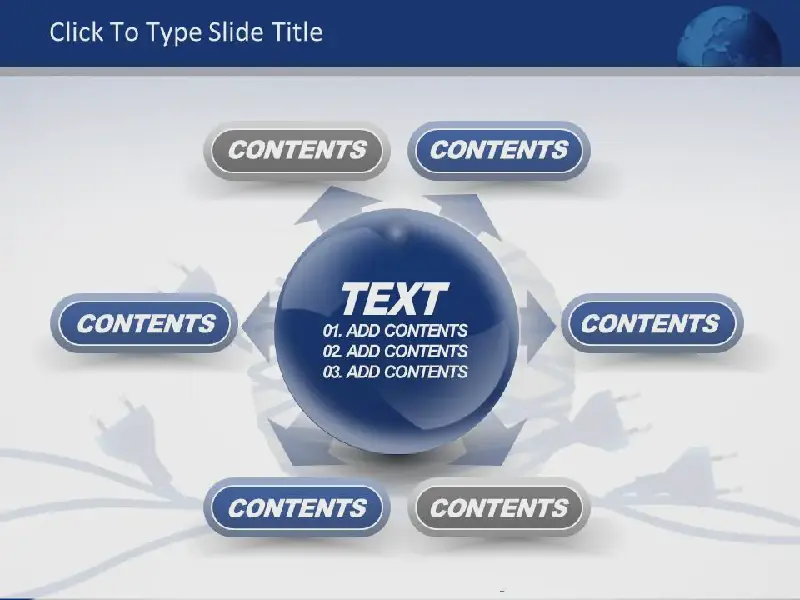 Click To Type Slide Title

CONTENTS

CONTENTS

CONTENTS

TEXT
01. ADD CONTENTS
02. ADD CONTENTS
03. ADD CONTENTS

CONTENTS

CONTENTS

CONTENTS